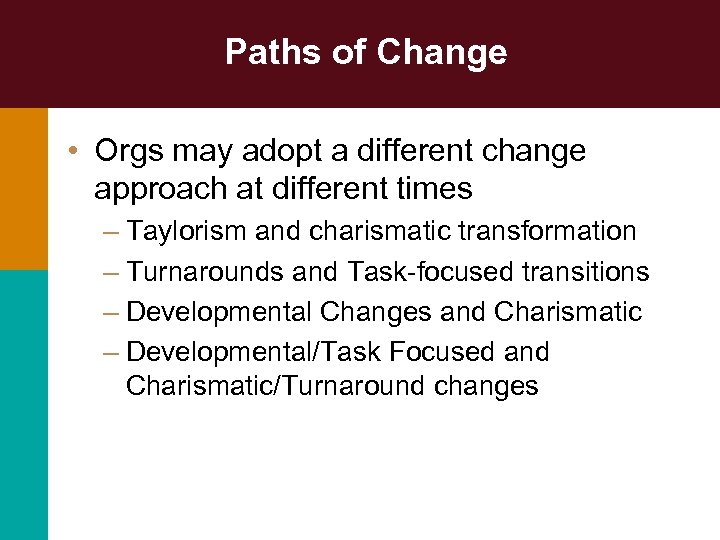 Paths of Change

• Orgs may adopt a different change approach at different times
 – Taylorism and charismatic transformation
 – Turnarounds and Task-focused transitions
 – Developmental Changes and Charismatic
 – Developmental/Task Focused and Charismatic/Turnaround changes